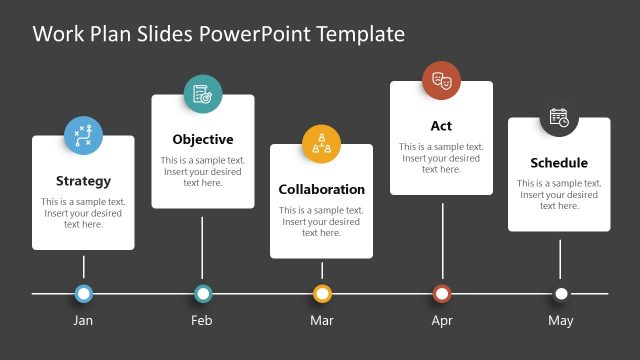 Work Plan Slides PowerPoint Template

Strategy

This is a sample text. Insert your desired text here.

Objective

This is a sample text. Insert your desired text here.

Collaboration

This is a sample text. Insert your desired text here.

Act

This is a sample text. Insert your desired text here.

Schedule

This is a sample text. Insert your desired text here.

Jan

Feb

Mar

Apr

May